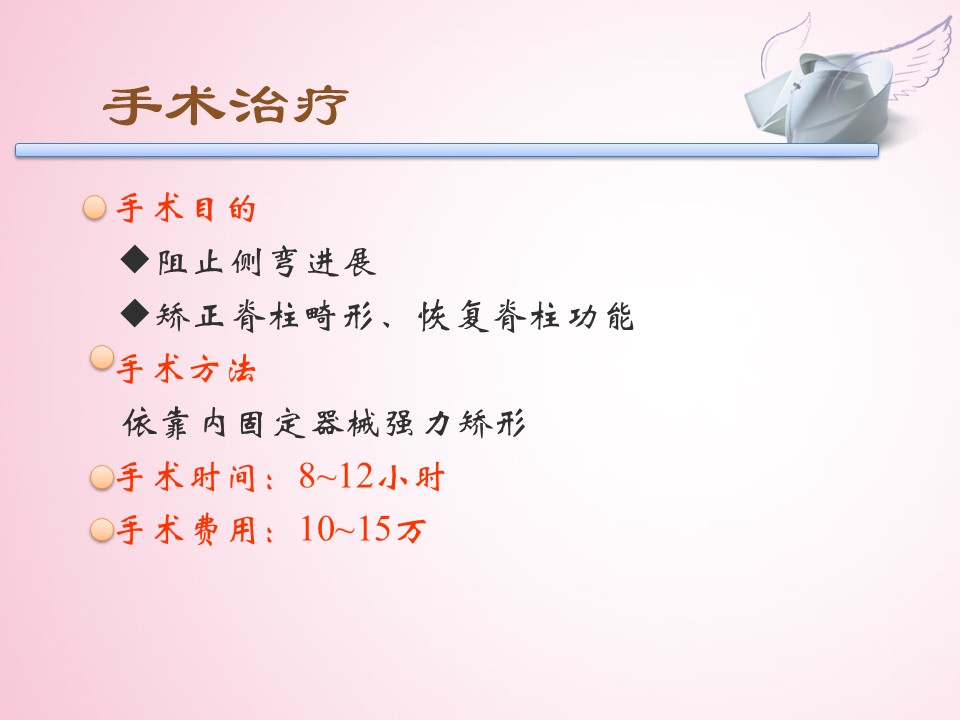 手术治疗

手术目的

◆阻止侧弯进展

◆矫正脊柱畸形、恢复脊柱功能

手术方法

依靠内固定器械强力矫形

手术时间：8~12小时

手术费用：10~15万